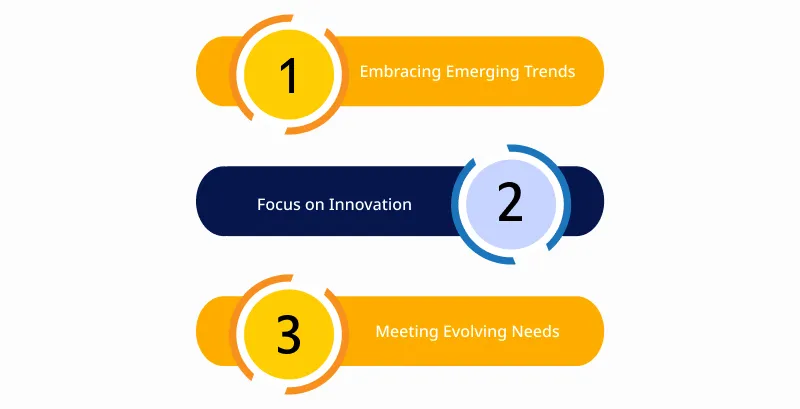 1 Embracing Emerging Trends

Focus on Innovation 2

3 Meeting Evolving Needs